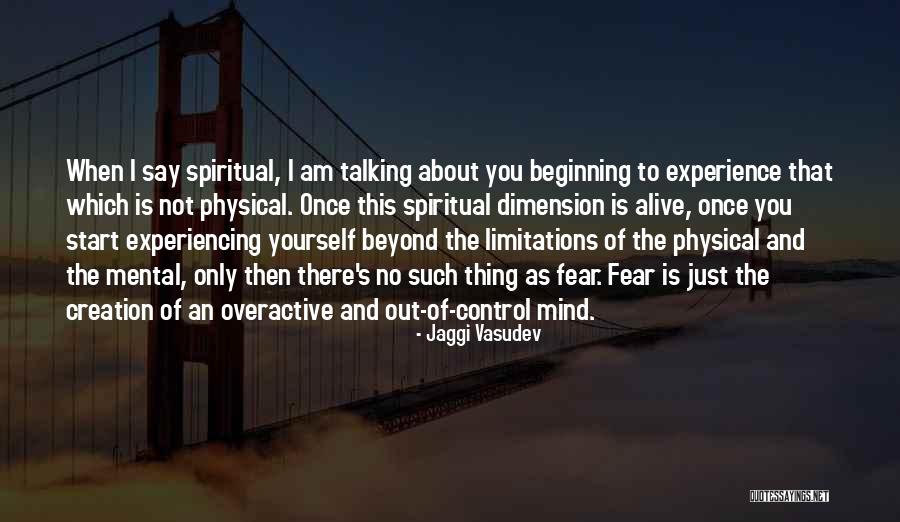 When I say spiritual, I am talking about you beginning to experience that which is not physical. Once this spiritual dimension is alive, once you start experiencing yourself beyond the limitations of the physical and the mental, only then there's no such thing as fear. Fear is just the creation of an overactive and out-of-control mind.

- Jaggi Vasudev

QUOTESSAYINGS.NET